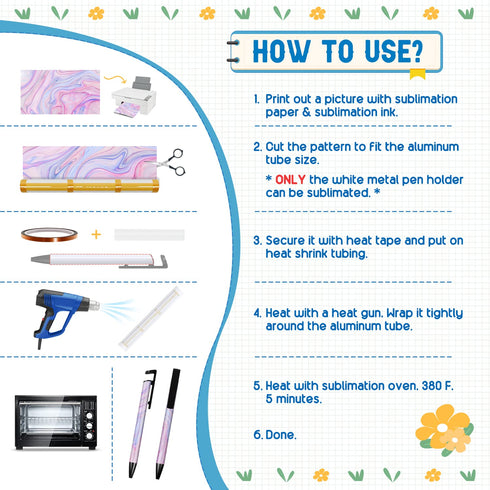 HOW TO USE?

1. Print out a picture with sublimation paper & sublimation ink.

2. Cut the pattern to fit the aluminum tube size.

* ONLY the white metal pen holder can be sublimated. *

3. Secure it with heat tape and put on heat shrink tubing.

4. Heat with a heat gun. Wrap it tightly around the aluminum tube.

5. Heat with sublimation oven. 380 F. 5 minutes.

6. Done.